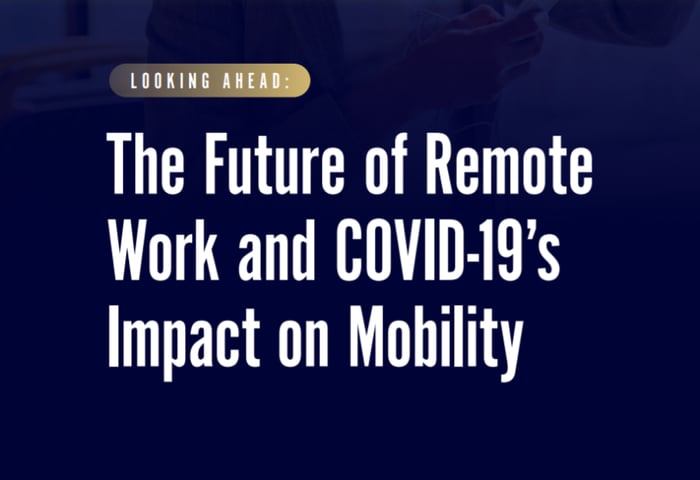 LOOKING AHEAD:

The Future of Remote Work and COVID-19's Impact on Mobility